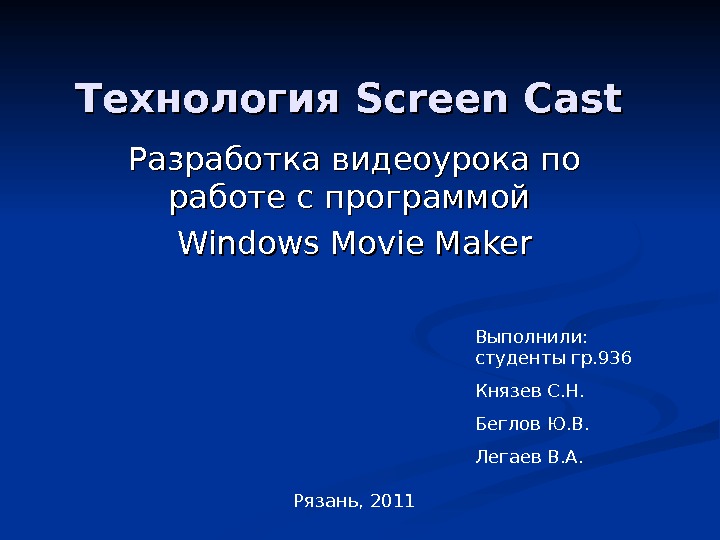 Технология Screen Cast

Разработка видеоурока по работе с программой

Windows Movie Maker

Выполнили:
студенты гр.936

Князев С.Н.

Беглов Ю.В.

Легаев В.А.

Рязань, 2011